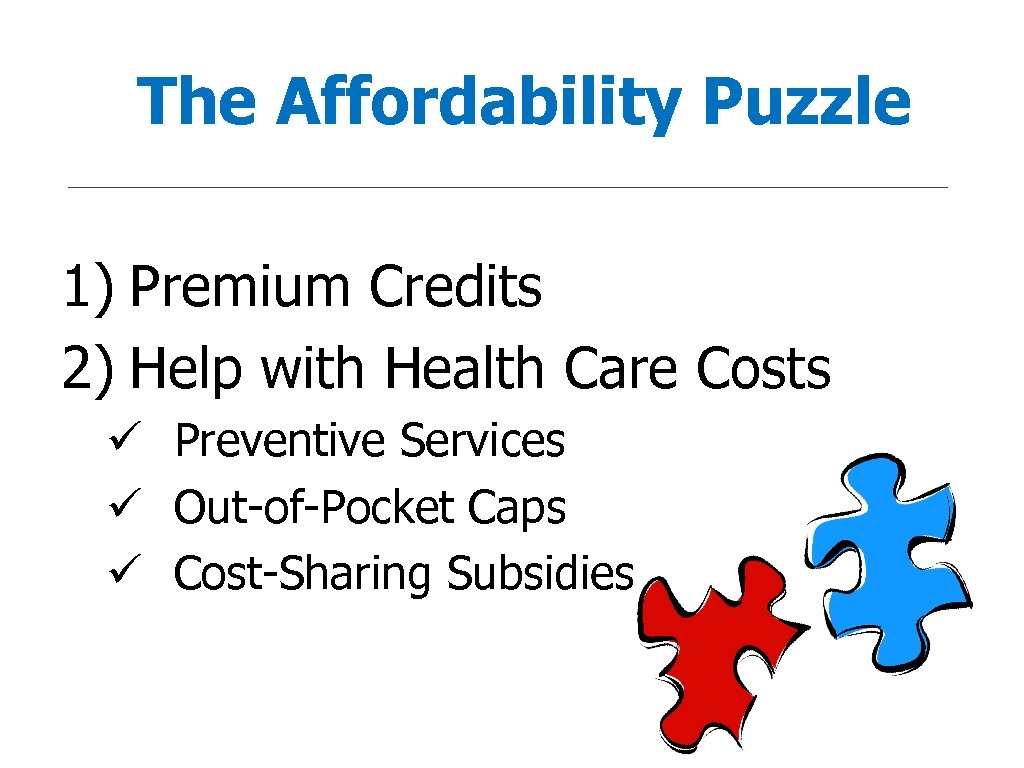 The Affordability Puzzle

1) Premium Credits
2) Help with Health Care Costs

✓ Preventive Services
✓ Out-of-Pocket Caps
✓ Cost-Sharing Subsidies